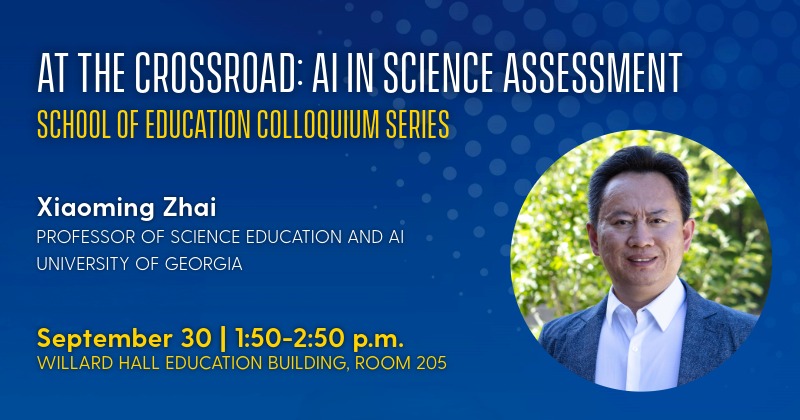 AT THE CROSSROAD: AI IN SCIENCE ASSESSMENT
SCHOOL OF EDUCATION COLLOQUIUM SERIES

Xiaoming Zhai
PROFESSOR OF SCIENCE EDUCATION AND AI
UNIVERSITY OF GEORGIA

September 30 | 1:50-2:50 p.m.
WILLARD HALL EDUCATION BUILDING, ROOM 205